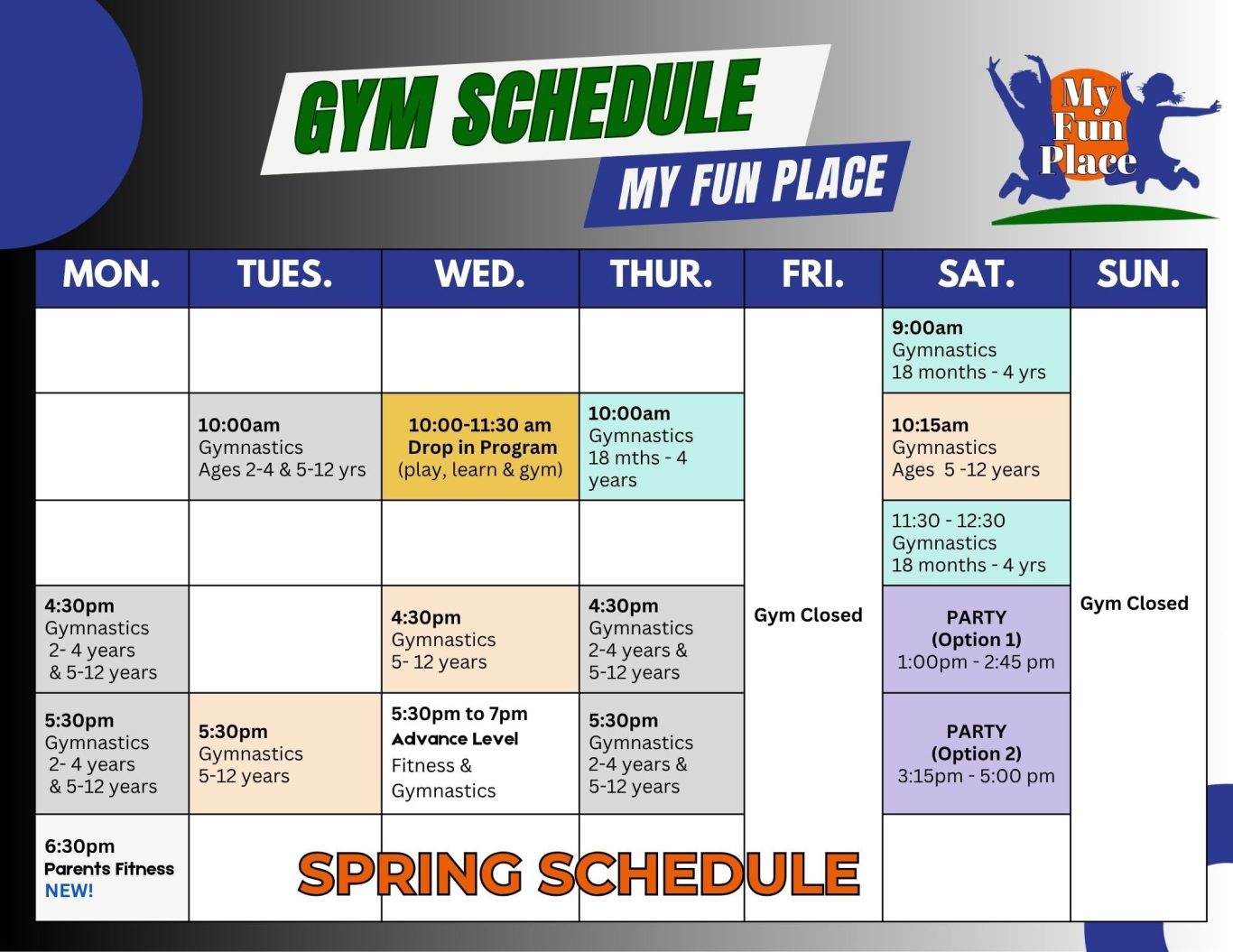 GYM SCHEDULE
MY FUN PLACE

My Fun Place

| MON. | TUES. | WED. | THUR. | FRI. | SAT. | SUN. |
|---|---|---|---|---|---|---|
| | | | | Gym Closed | 9:00am Gymnastics 18 months - 4 yrs | Gym Closed |
| | 10:00am Gymnastics Ages 2-4 & 5-12 yrs | 10:00-11:30 am Drop in Program (play, learn & gym) | 10:00am Gymnastics 18 mths - 4 years | | 10:15am Gymnastics Ages 5 -12 years | |
| | | | | | 11:30 - 12:30 Gymnastics 18 months - 4 yrs | |
| 4:30pm Gymnastics 2- 4 years & 5-12 years | | 4:30pm Gymnastics 5- 12 years | 4:30pm Gymnastics 2-4 years & 5-12 years | | PARTY (Option 1) 1:00pm - 2:45 pm | |
| 5:30pm Gymnastics 2- 4 years & 5-12 years | 5:30pm Gymnastics 5-12 years | 5:30pm to 7pm Advance Level Fitness & Gymnastics | 5:30pm Gymnastics 2-4 years & 5-12 years | | PARTY (Option 2) 3:15pm - 5:00 pm | |
| 6:30pm Parents Fitness NEW! | | | | | | |

SPRING SCHEDULE